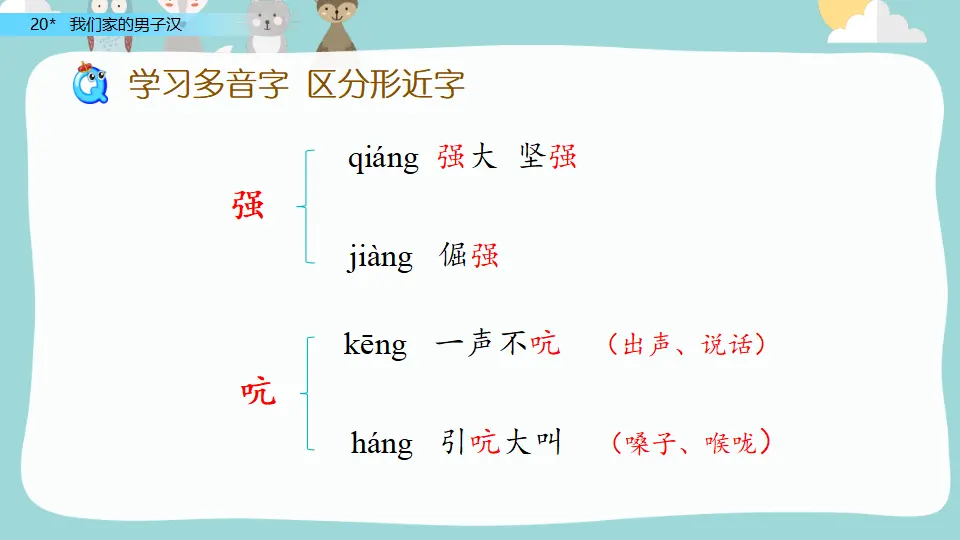 20* 我们家的男子汉

学习多音字 区分形近字

强

qiáng 强大 坚强

jiàng 倔强

吭

kēng 一声不吭 （出声、说话）

háng 引吭大叫 （嗓子、喉咙）